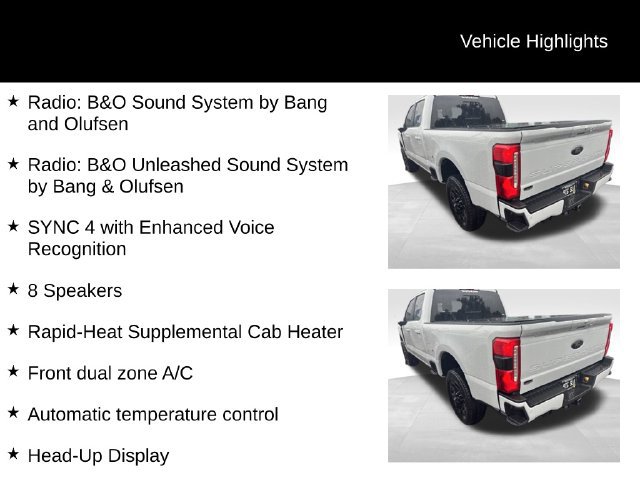 Vehicle Highlights

★ Radio: B&O Sound System by Bang and Olufsen

★ Radio: B&O Unleashed Sound System by Bang & Olufsen

★ SYNC 4 with Enhanced Voice Recognition

★ 8 Speakers

★ Rapid-Heat Supplemental Cab Heater

★ Front dual zone A/C

★ Automatic temperature control

★ Head-Up Display